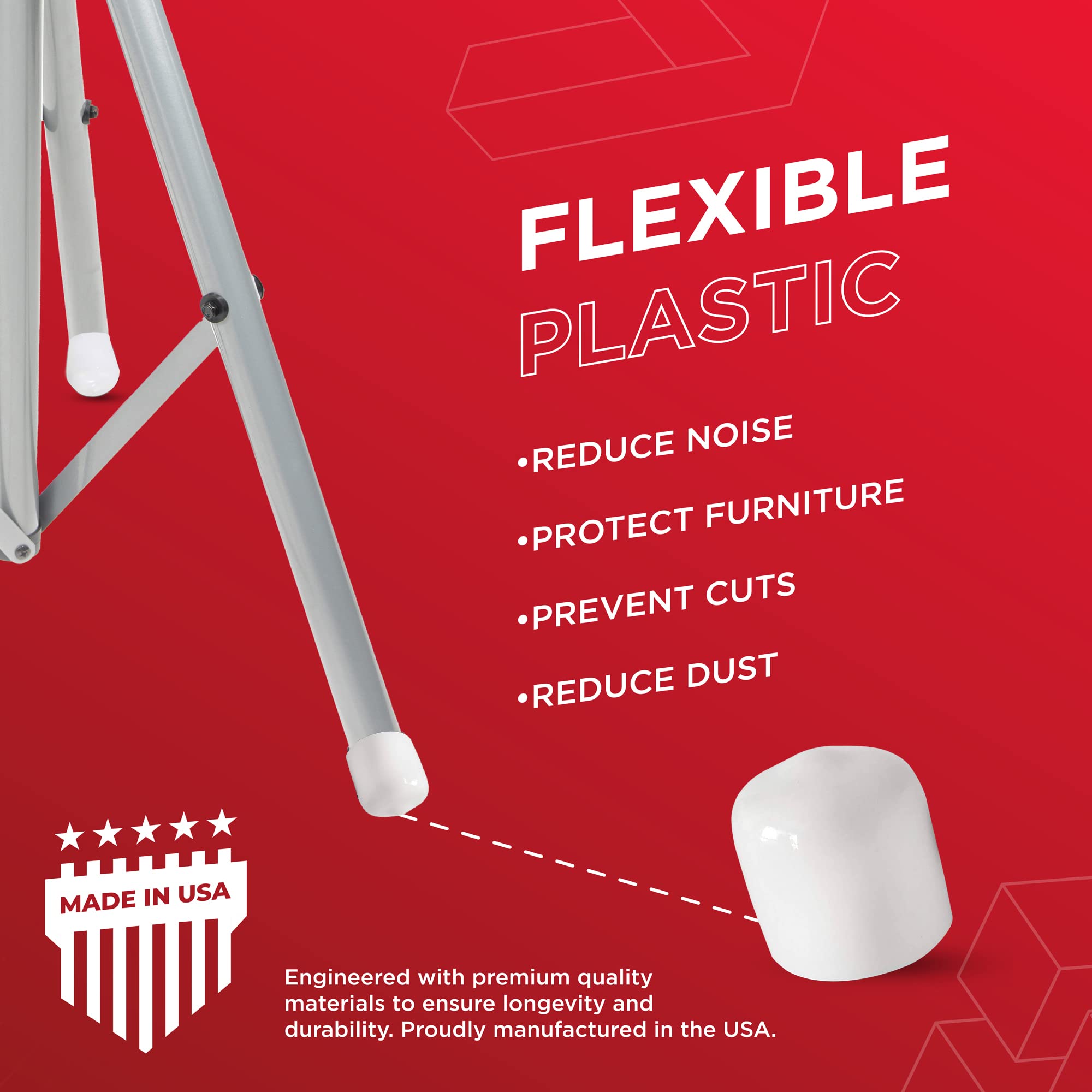 FLEXIBLE PLASTIC

•REDUCE NOISE

•PROTECT FURNITURE

•PREVENT CUTS

•REDUCE DUST

MADE IN USA

Engineered with premium quality materials to ensure longevity and durability. Proudly manufactured in the USA.